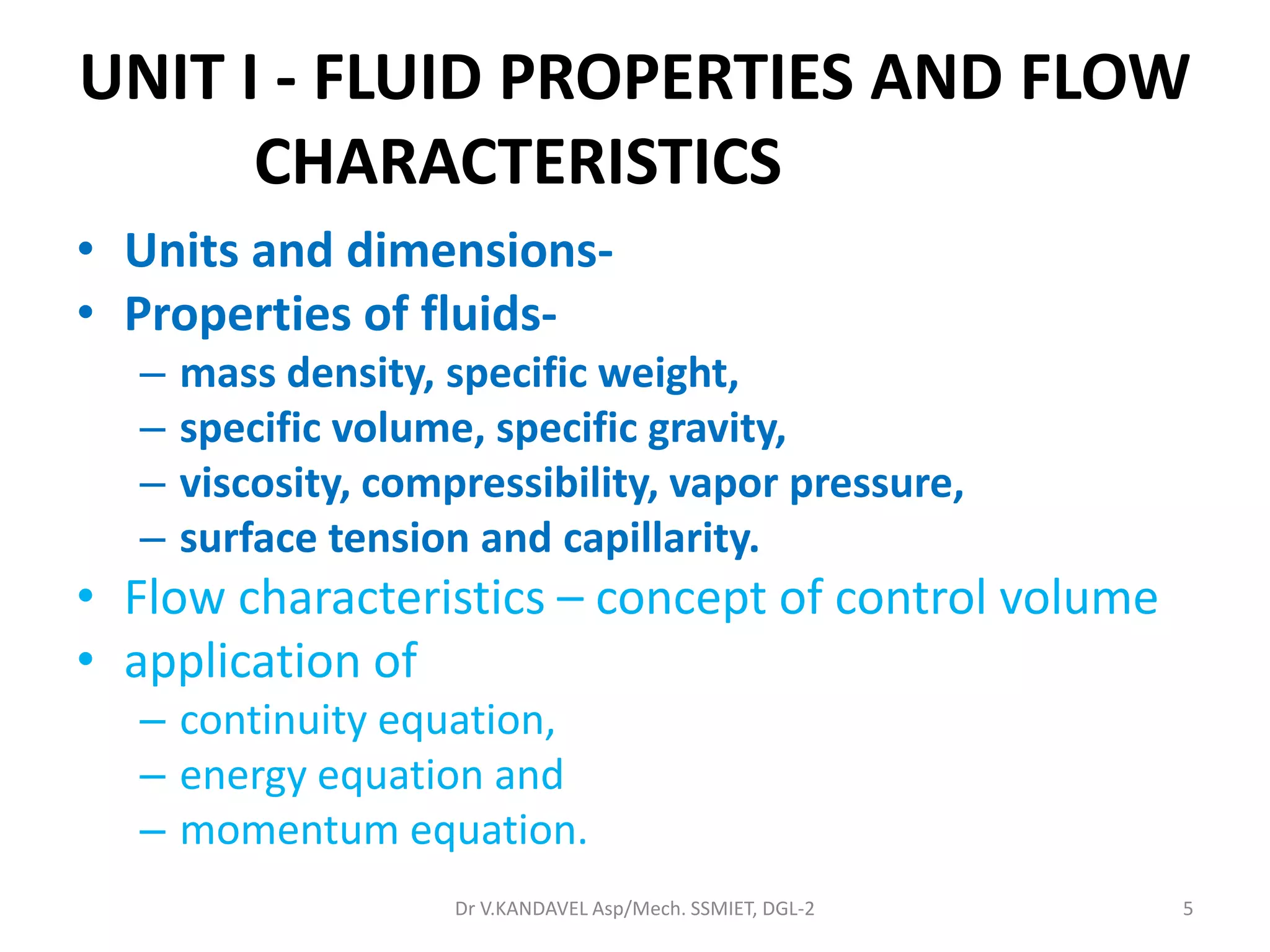 UNIT I - FLUID PROPERTIES AND FLOW CHARACTERISTICS

• Units and dimensions-
• Properties of fluids-
– mass density, specific weight,
– specific volume, specific gravity,
– viscosity, compressibility, vapor pressure,
– surface tension and capillarity.
• Flow characteristics – concept of control volume
• application of
– continuity equation,
– energy equation and
– momentum equation.

Dr V.KANDAVEL Asp/Mech. SSMIET, DGL-2

5